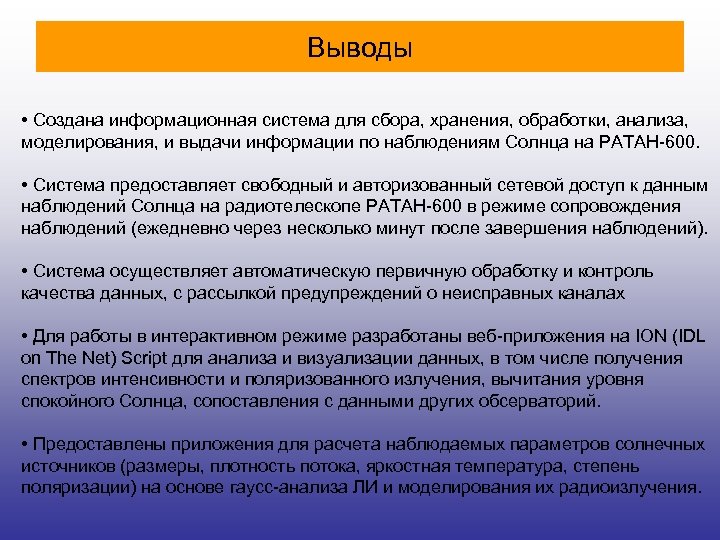 Выводы

• Создана информационная система для сбора, хранения, обработки, анализа, моделирования, и выдачи информации по наблюдениям Солнца на РАТАН-600.

• Система предоставляет свободный и авторизованный сетевой доступ к данным наблюдений Солнца на радиотелескопе РАТАН-600 в режиме сопровождения наблюдений (ежедневно через несколько минут после завершения наблюдений).

• Система осуществляет автоматическую первичную обработку и контроль качества данных, с рассылкой предупреждений о неисправных каналах

• Для работы в интерактивном режиме разработаны веб-приложения на ION (IDL on The Net) Script для анализа и визуализации данных, в том числе получения спектров интенсивности и поляризованного излучения, вычитания уровня спокойного Солнца, сопоставления с данными других обсерваторий.

• Предоставлены приложения для расчета наблюдаемых параметров солнечных источников (размеры, плотность потока, яркостная температура, степень поляризации) на основе гаусс-анализа ЛИ и моделирования их радиоизлучения.